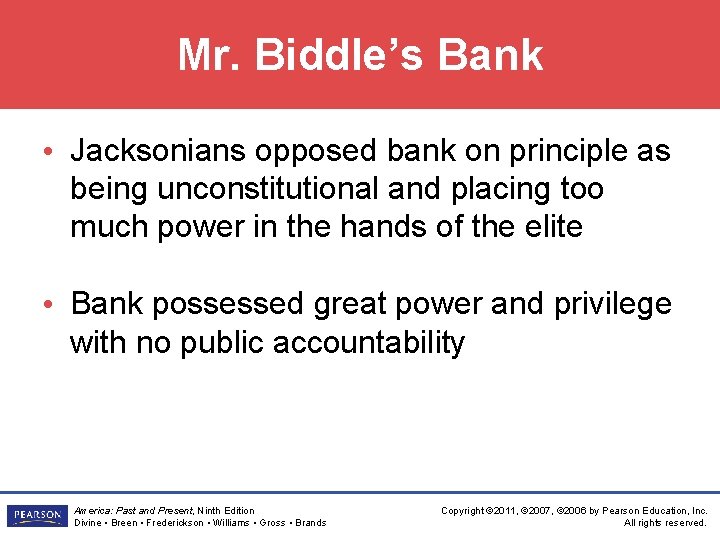 Mr. Biddle's Bank

• Jacksonians opposed bank on principle as being unconstitutional and placing too much power in the hands of the elite

• Bank possessed great power and privilege with no public accountability

PEARSON

America: Past and Present, Ninth Edition
Divine • Breen • Frederickson • Williams • Gross • Brands

Copyright ©2011, ©2007, ©2006 by Pearson Education, Inc.
All rights reserved.